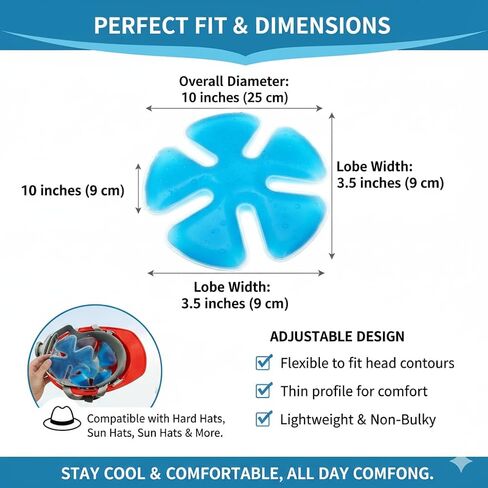 PERFECT FIT & DIMENSIONS

Overall Diameter:
10 inches (25 cm)

10 inches (9 cm)

Lobe Width:
3.5 inches (9 cm)

Lobe Width:
3.5 inches (9 cm)

Compatible with Hard Hats, Sun Hats, Sun Hats & More.

ADJUSTABLE DESIGN

Flexible to fit head contours

Thin profile for comfort

Lightweight & Non-Bulky

STAY COOL & COMFORTABLE, ALL DAY COMFONG.